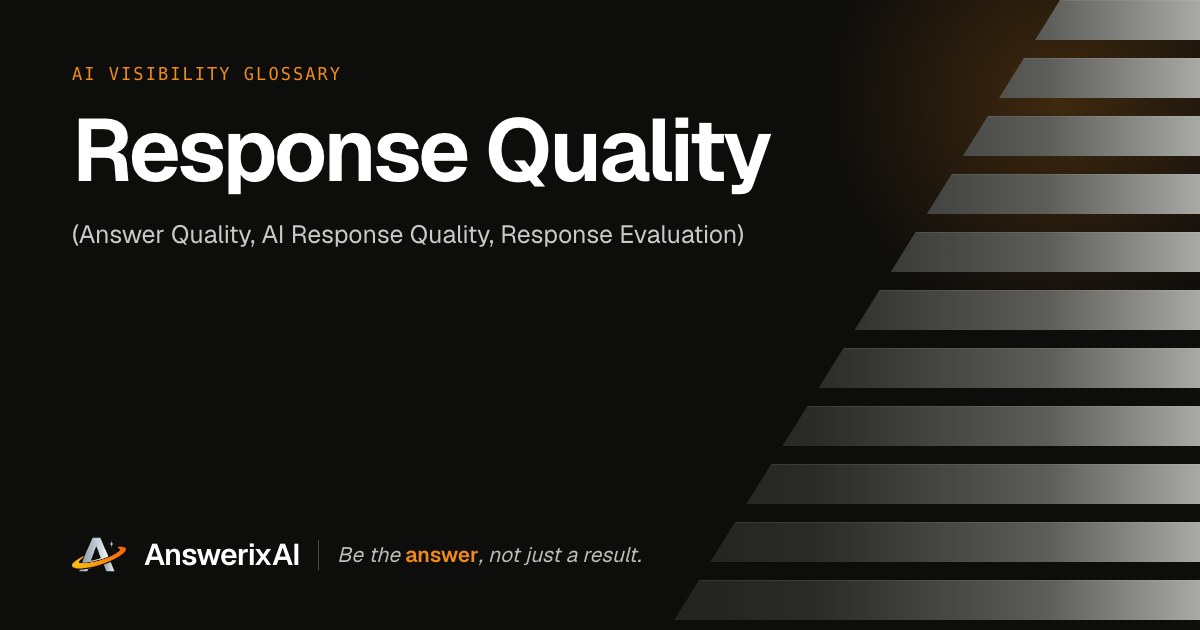 AI VISIBILITY GLOSSARY

Response Quality

(Answer Quality, AI Response Quality, Response Evaluation)

AnswerixAI

Be the answer, not just a result.